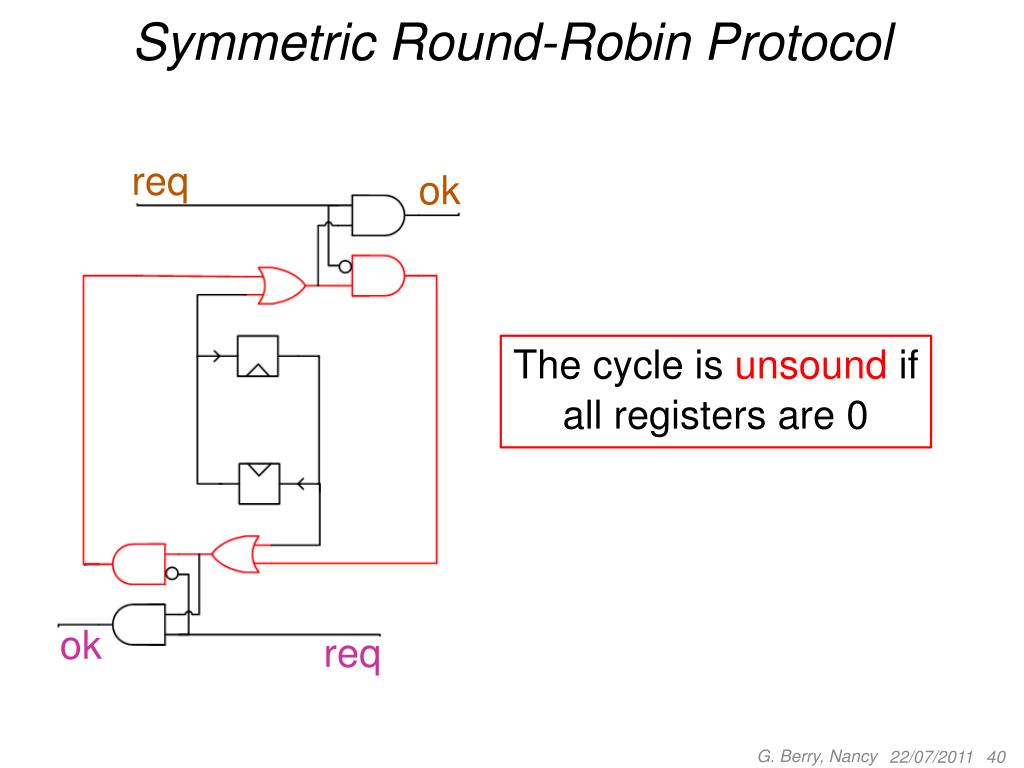 Symmetric Round-Robin Protocol

req

ok

The cycle is unsound if all registers are 0

ok

req

G. Berry, Nancy 22/07/2011 40